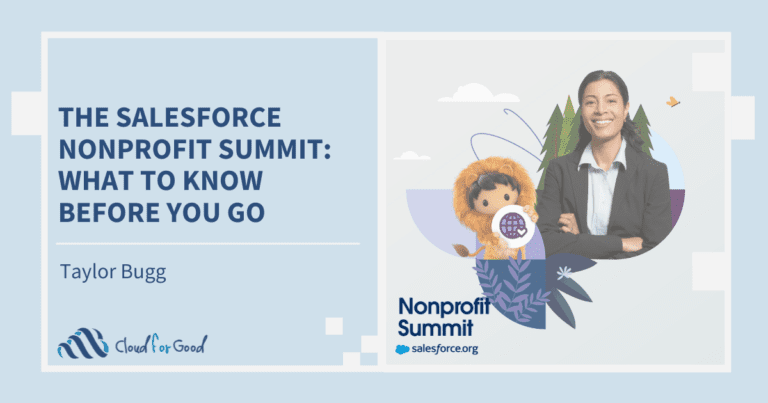 THE SALESFORCE NONPROFIT SUMMIT: WHAT TO KNOW BEFORE YOU GO

Taylor Bugg

Cloud for Good

Nonprofit Summit
salesforce.org